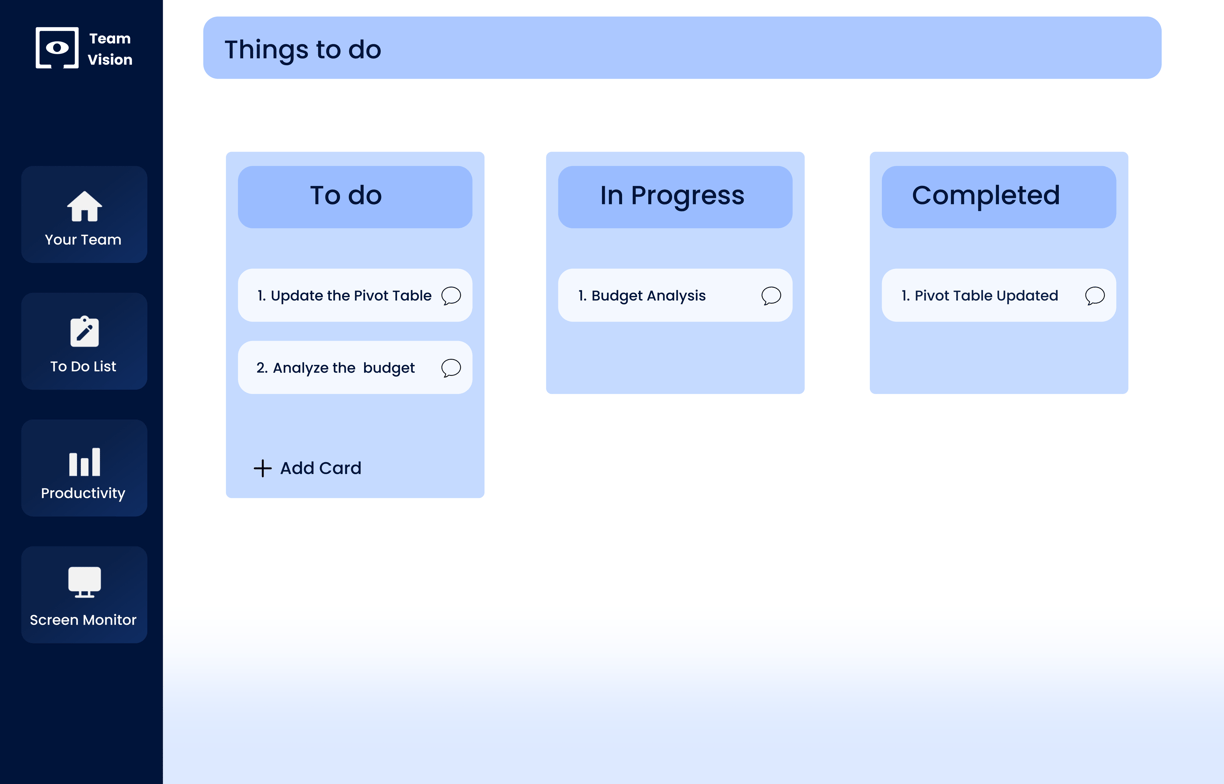 Team Vision

Your Team

To Do List

Productivity

Screen Monitor

Things to do

To do

1. Update the Pivot Table

2. Analyze the budget

+ Add Card

In Progress

1. Budget Analysis

Completed

1. Pivot Table Updated